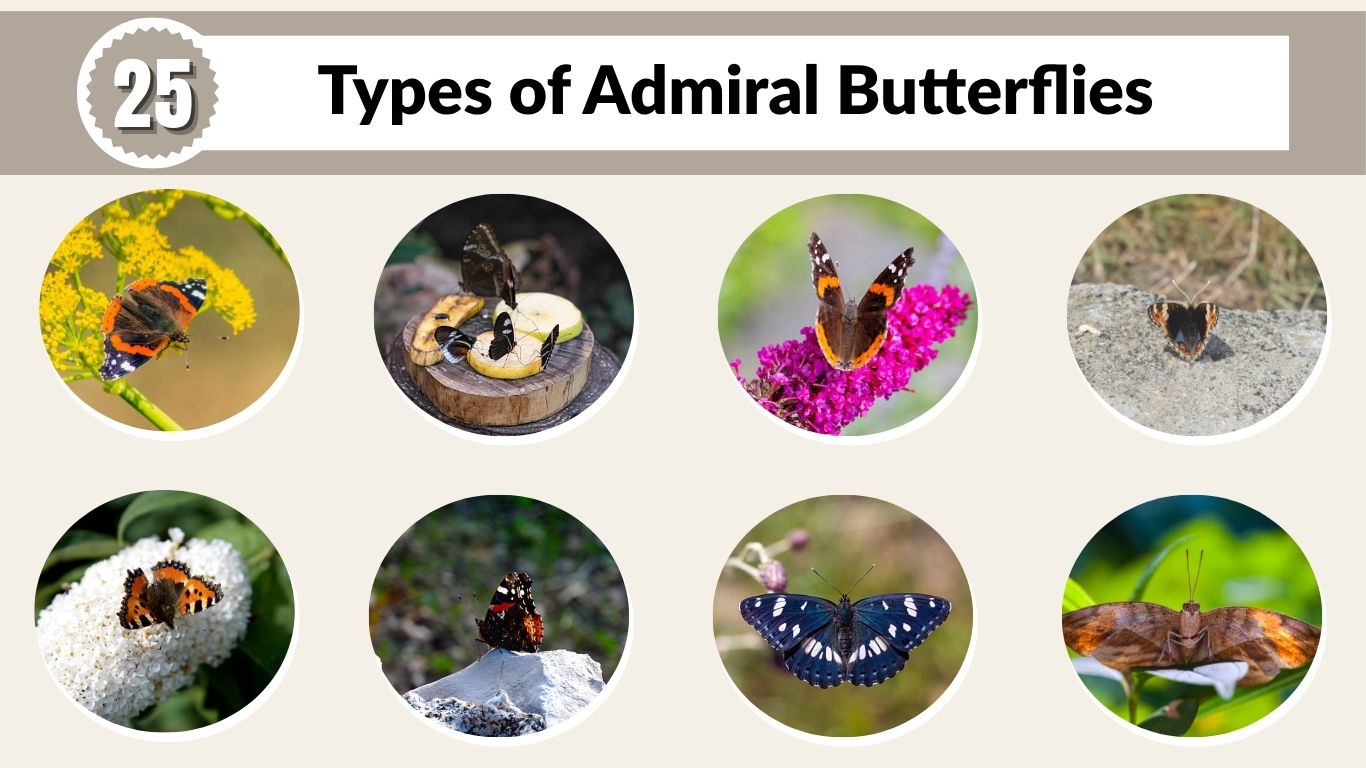 25

Types of Admiral Butterflies